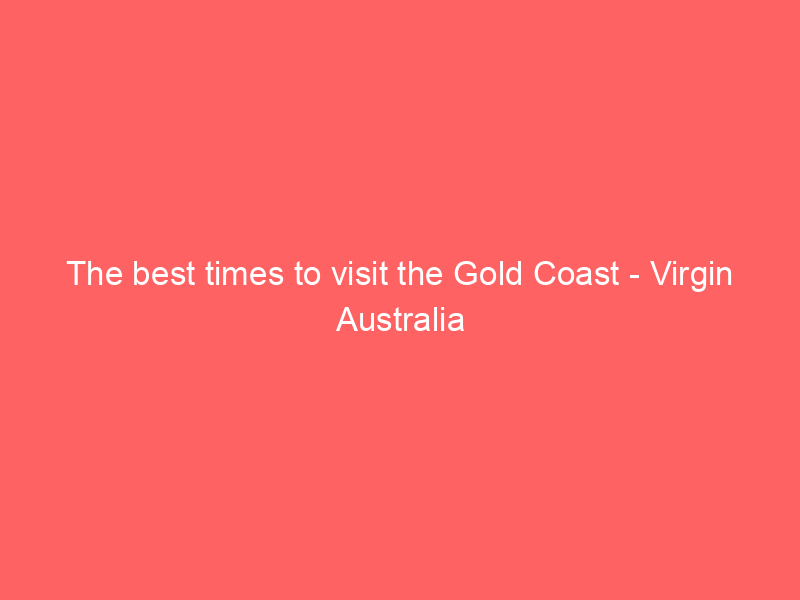 The best times to visit the Gold Coast - Virgin Australia